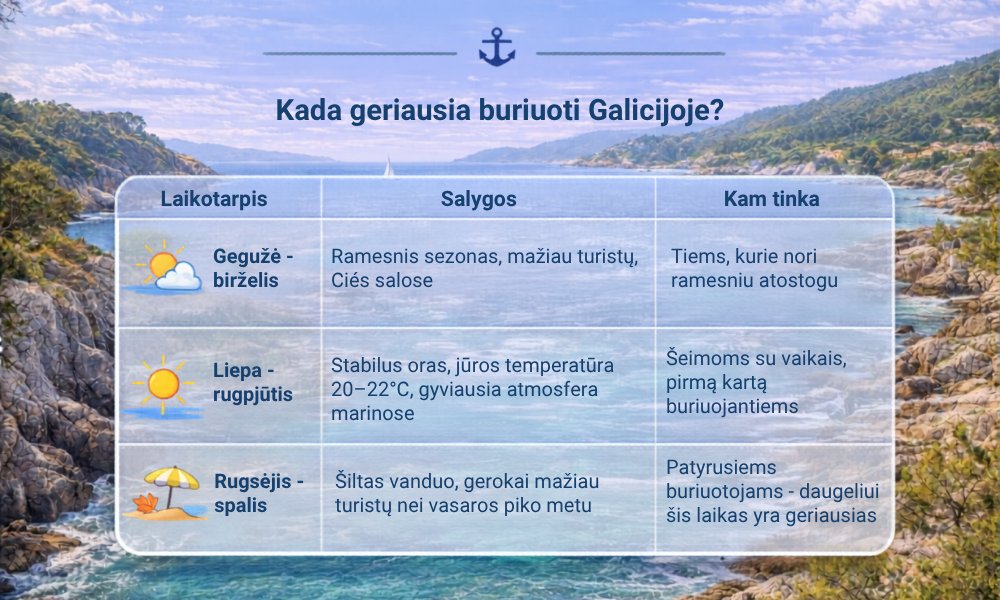 Kada geriausia buriuoti Galicijoje?

| Laikotarpis | Salygos | Kam tinka |
|---|---|---|
| Gegužė - birželis | Ramesnis sezonas, mažiau turistų, Ciés salose | Tiems, kurie nori ramesniu atostogu |
| Liepa - rugpjūtis | Stabilus oras, jūros temperatūra 20–22°C, gyviausia atmosfera marinose | Šeimoms su vaikais, pirmą kartą buriuojantiems |
| Rugsėjis - spalis | Šiltas vanduo, gerokai mažiau turistų nei vasaros piko metu | Patyrusiems buriuotojams - daugeliui šis laikas yra geriausias |